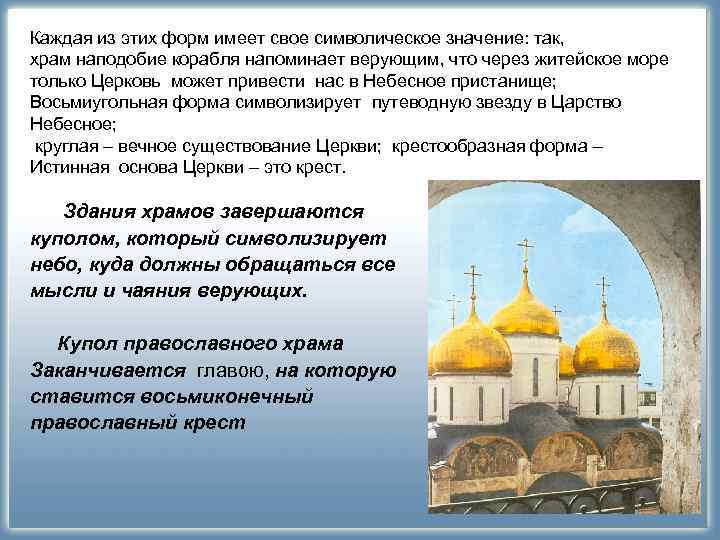 Каждая из этих форм имеет свое символическое значение: так, храм наподобие корабля напоминает верующим, что через житейское море только Церковь может привести нас в Небесное пристанище; Восьмиугольная форма символизирует путеводную звезду в Царство Небесное;
круглая – вечное существование Церкви; крестообразная форма – Истинная основа Церкви – это крест.

Здания храмов завершаются куполом, который символизирует небо, куда должны обращаться все мысли и чаяния верующих.

Купол православного храма Заканчивается главою, на которую ставится восьмиконечный православный крест